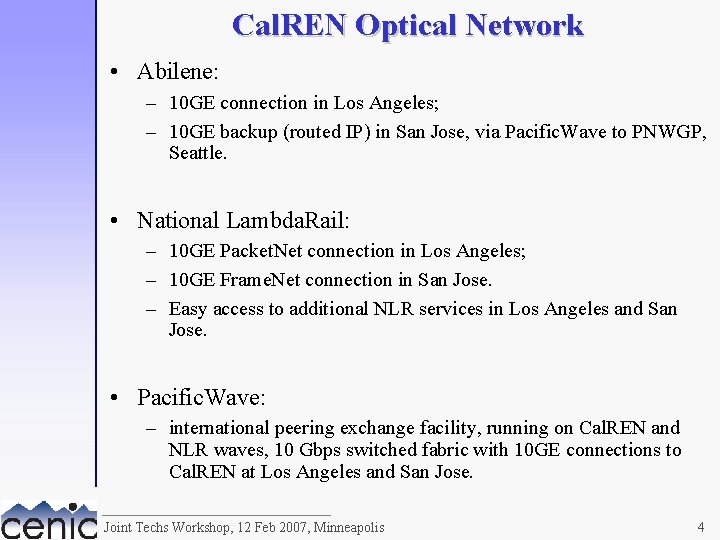 CalREN Optical Network

• Abilene:
– 10GE connection in Los Angeles;
– 10GE backup (routed IP) in San Jose, via PacificWave to PNWGP, Seattle.

• National LambdaRail:
– 10GE PacketNet connection in Los Angeles;
– 10GE FrameNet connection in San Jose.
– Easy access to additional NLR services in Los Angeles and San Jose.

• PacificWave:
– international peering exchange facility, running on CalREN and NLR waves, 10 Gbps switched fabric with 10GE connections to CalREN at Los Angeles and San Jose.

cenic Joint Techs Workshop, 12 Feb 2007, Minneapolis 4